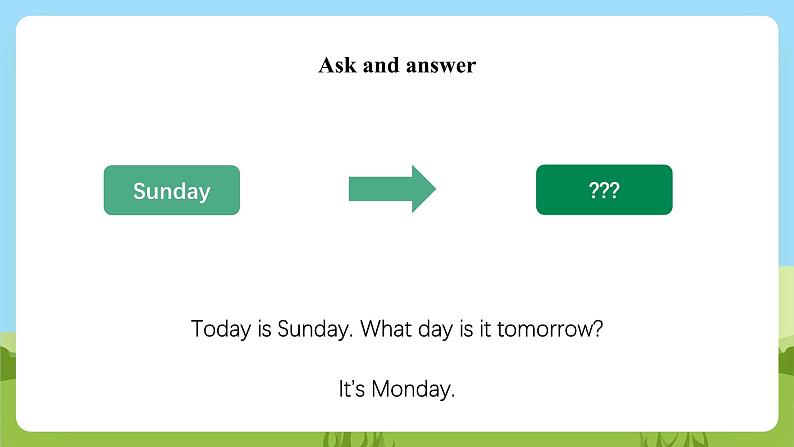 Ask and answer

Sunday

???

Today is Sunday. What day is it tomorrow?

It's Monday.